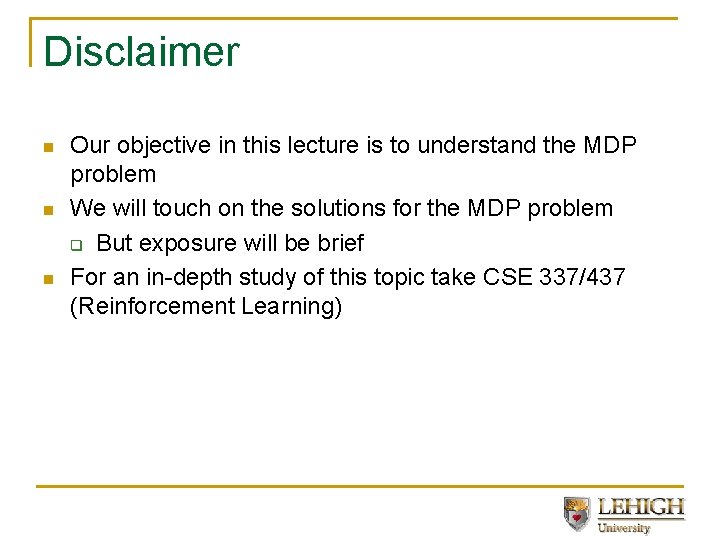 Disclaimer

- Our objective in this lecture is to understand the MDP problem
- We will touch on the solutions for the MDP problem
  - But exposure will be brief
- For an in-depth study of this topic take CSE 337/437 (Reinforcement Learning)

LEHIGH
University